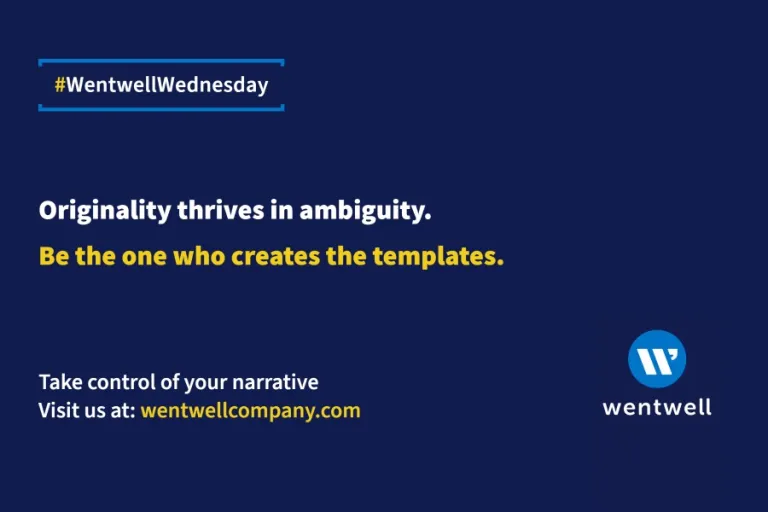 #WentwellWednesday

Originality thrives in ambiguity.

Be the one who creates the templates.

Take control of your narrative
Visit us at: wentwellcompany.com

W

wentwell